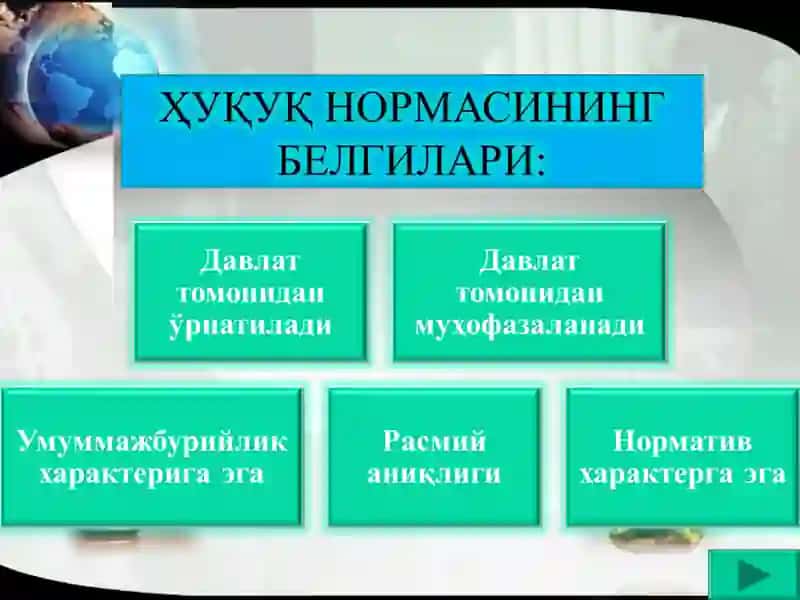 ҲУҚУҚ НОРМАСИНИНГ БЕЛГИЛАРИ:

Давлат томонидан ўрнатилади

Давлат томонидан муҳофазаланади

Умуммажбурийлик характерига эга

Расмий аниқлиги

Норматив характерга эга